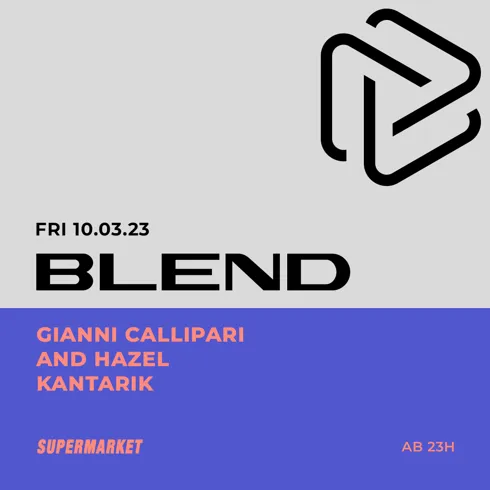 FRI 10.03.23

BLEND

GIANNI CALLIPARI
AND HAZEL
KANTARIK

SUPERMARKET

AB 23H